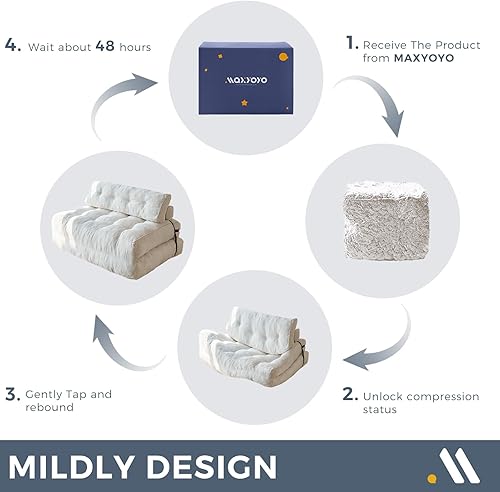 4. Wait about 48 hours

MAXYOYO

1. Receive The Product from MAXYOYO

2. Unlock compression status

3. Gently Tap and rebound

MILDLY DESIGN